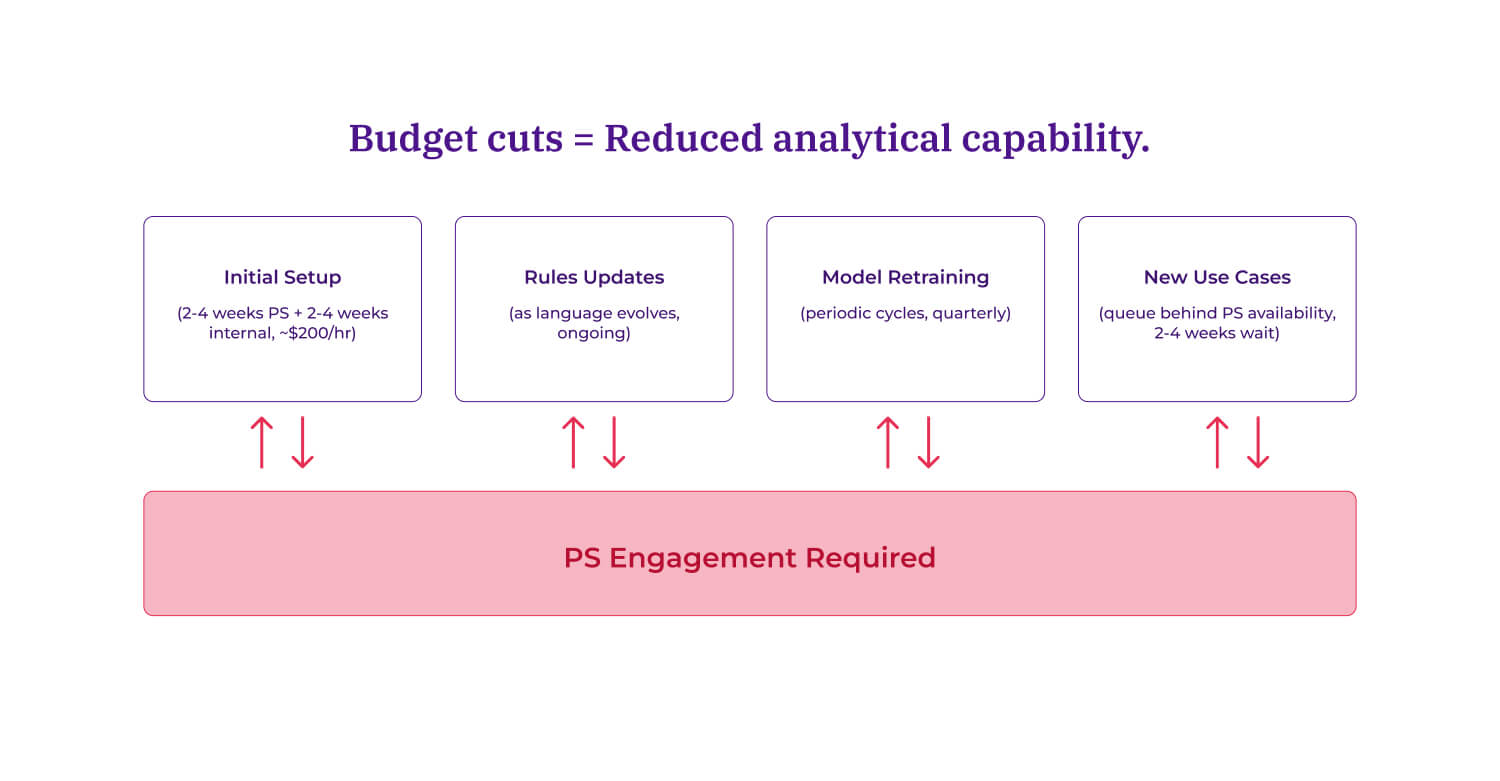 Budget cuts = Reduced analytical capability.

Initial Setup

(2-4 weeks PS + 2-4 weeks internal, ~$200/hr)

Rules Updates

(as language evolves, ongoing)

Model Retraining

(periodic cycles, quarterly)

New Use Cases

(queue behind PS availability, 2-4 weeks wait)

PS Engagement Required